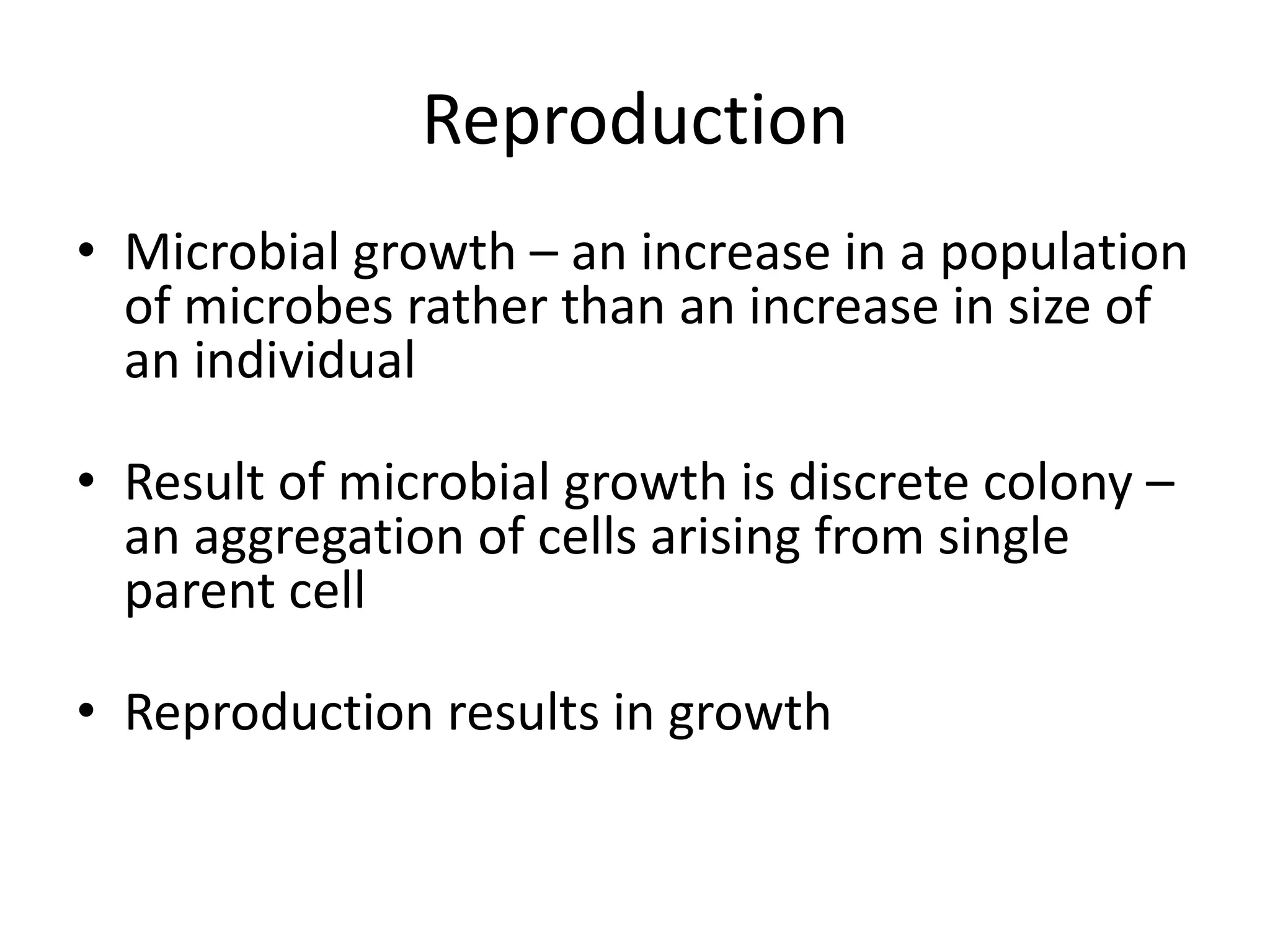 Reproduction

• Microbial growth – an increase in a population of microbes rather than an increase in size of an individual

• Result of microbial growth is discrete colony – an aggregation of cells arising from single parent cell

• Reproduction results in growth